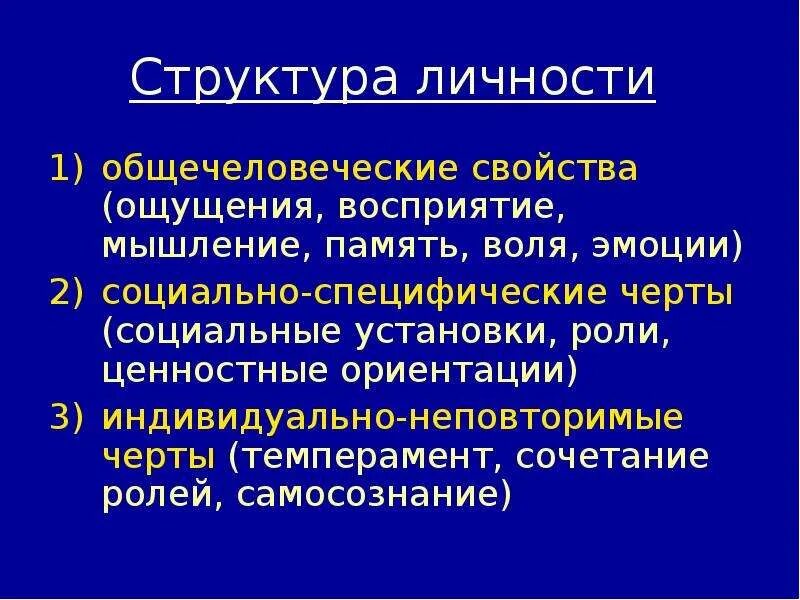 Структура личности

1) общечеловеческие свойства (ощущения, восприятие, мышление, память, воля, эмоции)
2) социально-специфические черты (социальные установки, роли, ценностные ориентации)
3) индивидуально-неповторимые черты (темперамент, сочетание ролей, самосознание)